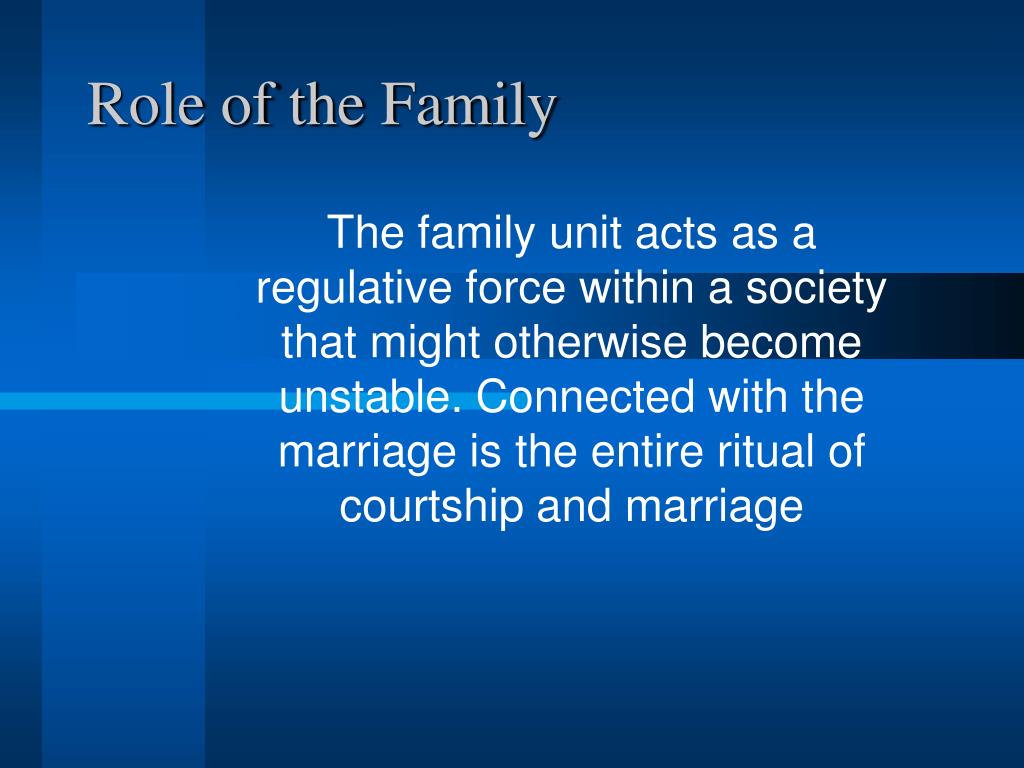 Role of the Family

The family unit acts as a regulative force within a society that might otherwise become unstable. Connected with the marriage is the entire ritual of courtship and marriage